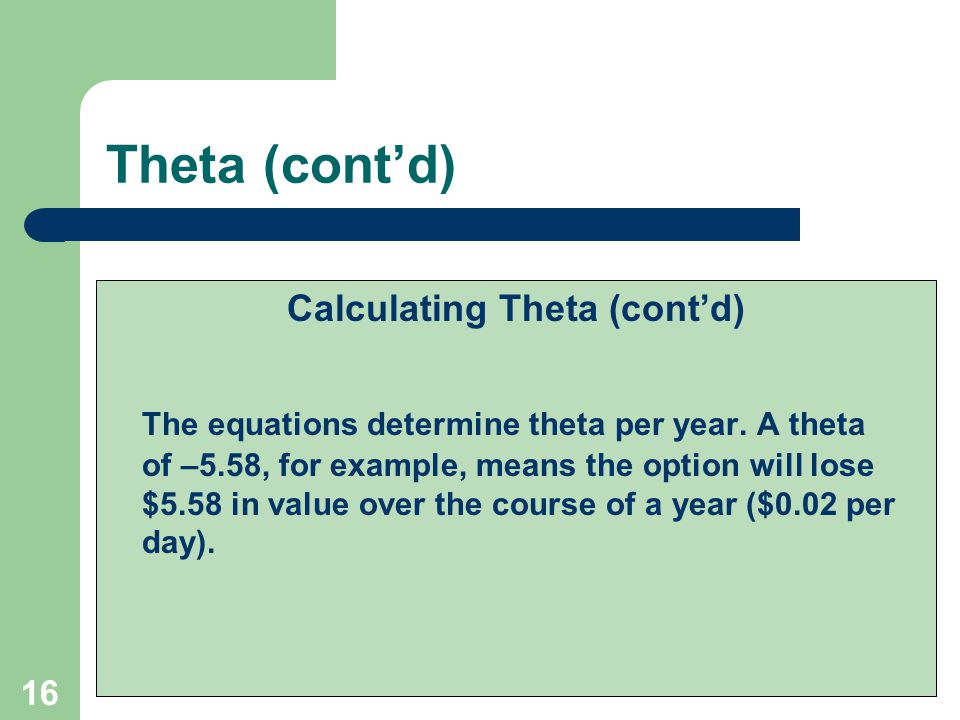 Theta (cont’d)

Calculating Theta (cont’d)

The equations determine theta per year. A theta of –5.58, for example, means the option will lose \$5.58 in value over the course of a year (\$0.02 per day).

16